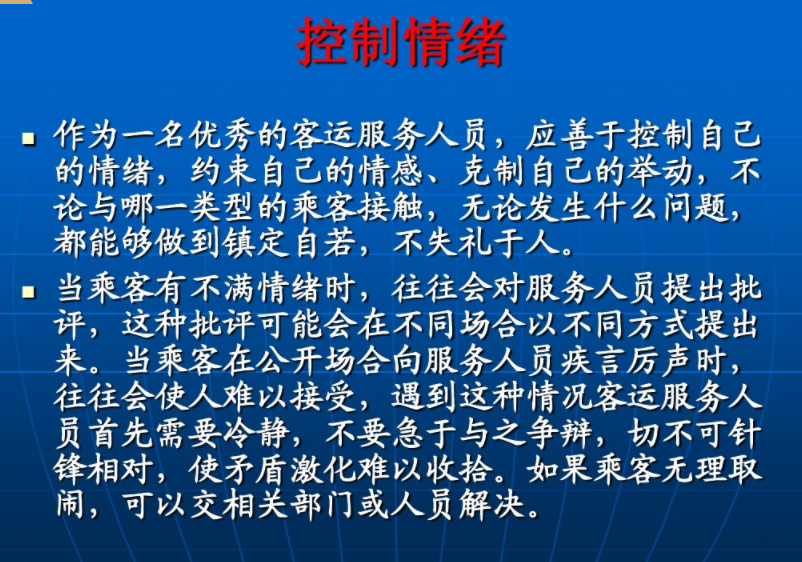 控制情绪

▪ 作为一名优秀的客运服务人员，应善于控制自己的情绪，约束自己的情感、克制自己的举动，不论与哪一类型的乘客接触，无论发生什么问题，都能够做到镇定自若，不失礼于人。

▪ 当乘客有不满情绪时，往往会对服务人员提出批评，这种批评可能会在不同场合以不同方式提出来。当乘客在公开场合向服务人员疾言厉声时，往往会使人难以接受，遇到这种情况客运服务人员首先需要冷静，不要急于与之争辩，切不可针锋相对，使矛盾激化难以收拾。如果乘客无理取闹，可以交相关部门或人员解决。